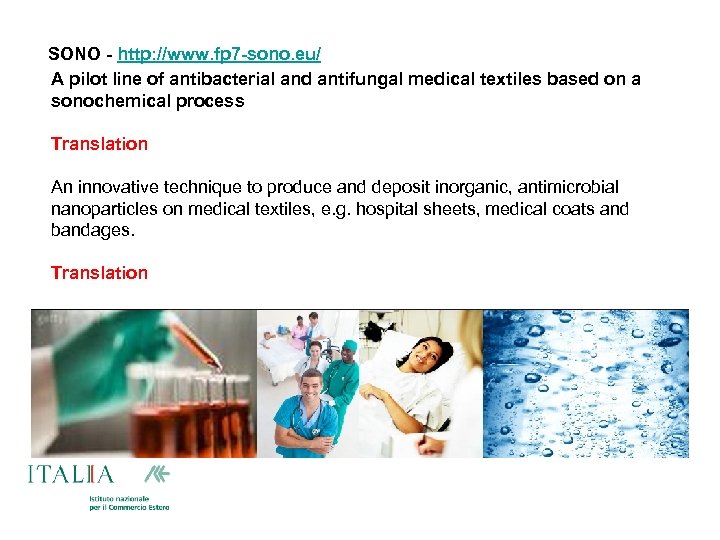 SONO - http://www.fp7-sono.eu/

A pilot line of antibacterial and antifungal medical textiles based on a sonochemical process

Translation

An innovative technique to produce and deposit inorganic, antimicrobial nanoparticles on medical textiles, e.g. hospital sheets, medical coats and bandages.

Translation

ITALIA

Istituto nazionale per il Commercio Estero